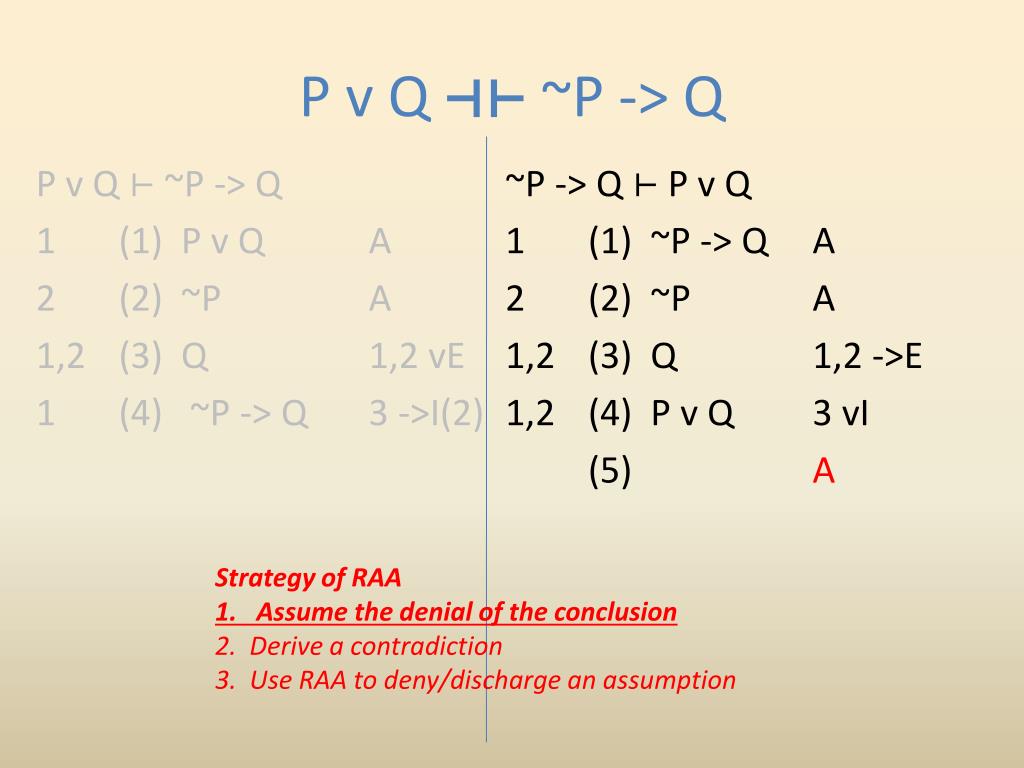 P v Q ⊣⊢ ~P -> Q

P v Q ⊢ ~P -> Q

| | | | |
|---|---|---|---|
| 1 | (1) | P v Q | A |
| 2 | (2) | ~P | A |
| 1,2 | (3) | Q | 1,2 vE |
| 1 | (4) | ~P -> Q | 3 ->I(2) |

~P -> Q ⊢ P v Q

| | | | |
|---|---|---|---|
| 1 | (1) | ~P -> Q | A |
| 2 | (2) | ~P | A |
| 1,2 | (3) | Q | 1,2 ->E |
| 1,2 | (4) | P v Q | 3 vI |
| | (5) | | A |

Strategy of RAA
1. Assume the denial of the conclusion
2. Derive a contradiction
3. Use RAA to deny/discharge an assumption